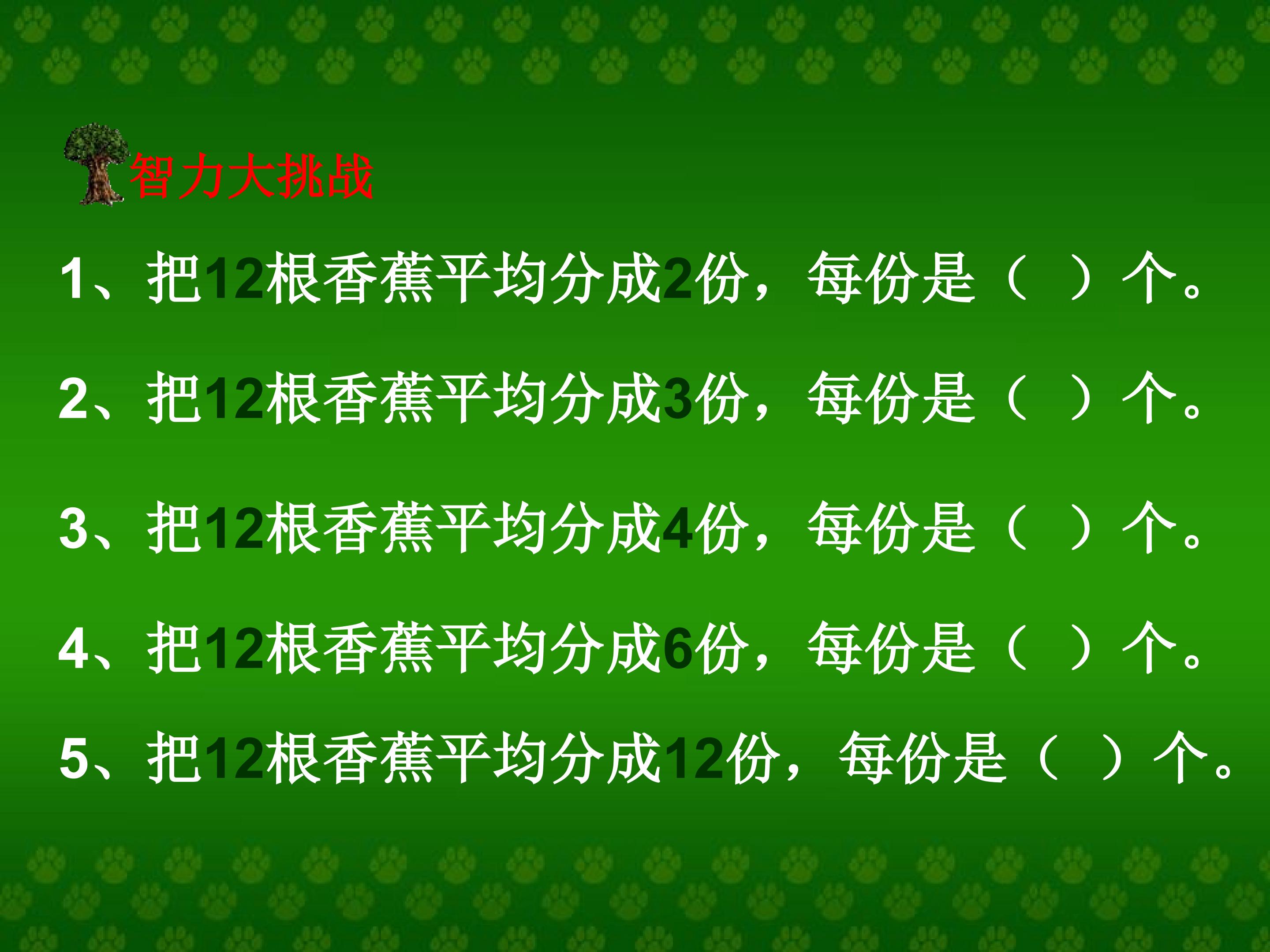 智力大挑战

1、把12根香蕉平均分成2份，每份是（ ）个。

2、把12根香蕉平均分成3份，每份是（ ）个。

3、把12根香蕉平均分成4份，每份是（ ）个。

4、把12根香蕉平均分成6份，每份是（ ）个。

5、把12根香蕉平均分成12份，每份是（ ）个。